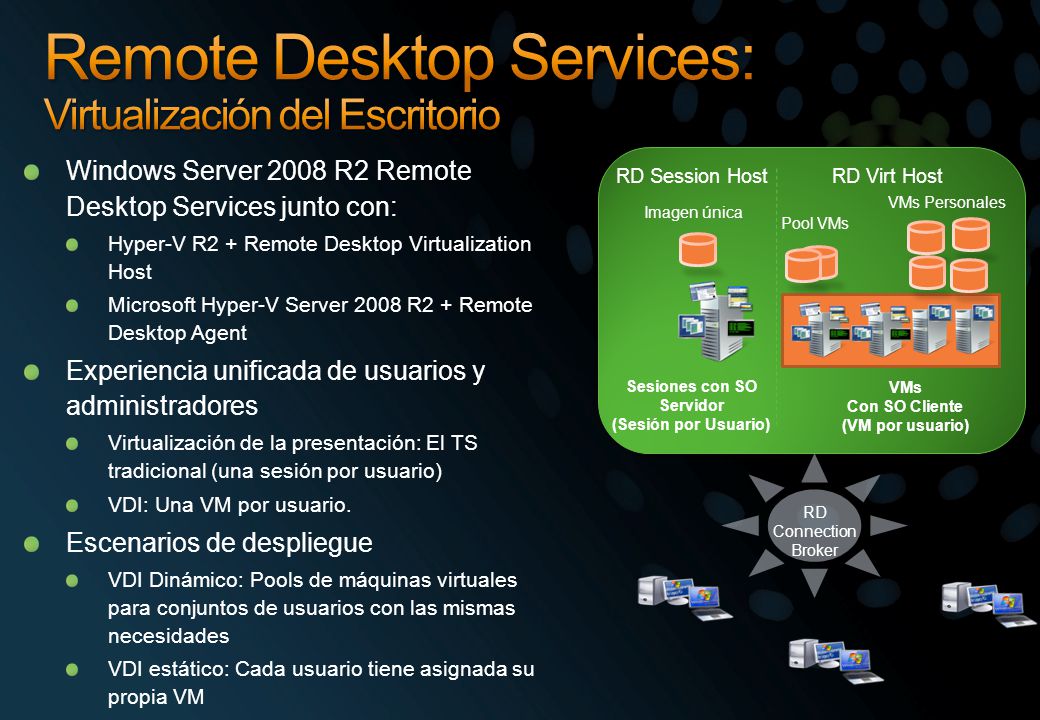 Remote Desktop Services:
Virtualización del Escritorio

Windows Server 2008 R2 Remote Desktop Services junto con:

Hyper-V R2 + Remote Desktop Virtualization Host

Microsoft Hyper-V Server 2008 R2 + Remote Desktop Agent

Experiencia unificada de usuarios y administradores

Virtualización de la presentación: El TS tradicional (una sesión por usuario)

VDI: Una VM por usuario.

Escenarios de despliegue

VDI Dinámico: Pools de máquinas virtuales para conjuntos de usuarios con las mismas necesidades

VDI estático: Cada usuario tiene asignada su propia VM

RD Session Host

Imagen única

Sesiones con SO Servidor (Sesión por Usuario)

RD Virt Host

Pool VMs

VMs Personales

VMs Con SO Cliente (VM por usuario)

RD Connection Broker